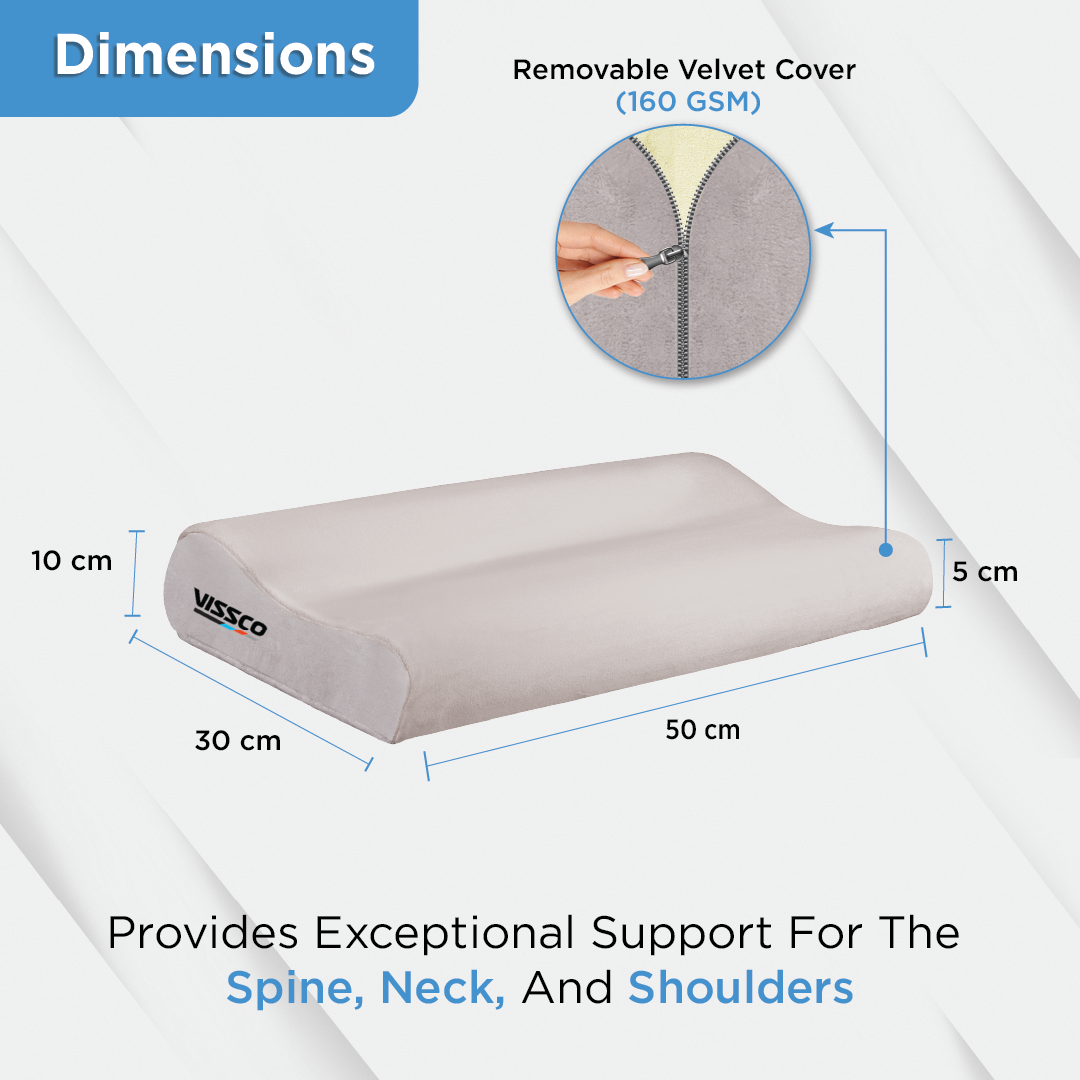 Dimensions

Removable Velvet Cover
(160 GSM)

10 cm

VISSCO

5 cm

30 cm

50 cm

Provides Exceptional Support For The Spine, Neck, And Shoulders